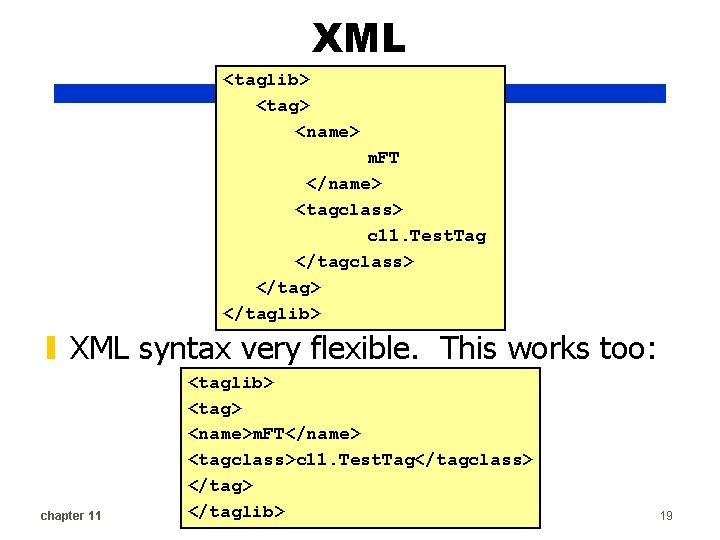 XML

<taglib>
<tag>
<name>
mFT
</name>
<tagclass>
c11.TestTag
</tagclass>
</tag>
</taglib>

XML syntax very flexible. This works too:

<taglib>
<tag>
<name>mFT</name>
<tagclass>c11.TestTag</tagclass>
</tag>
</taglib>

chapter 11

19